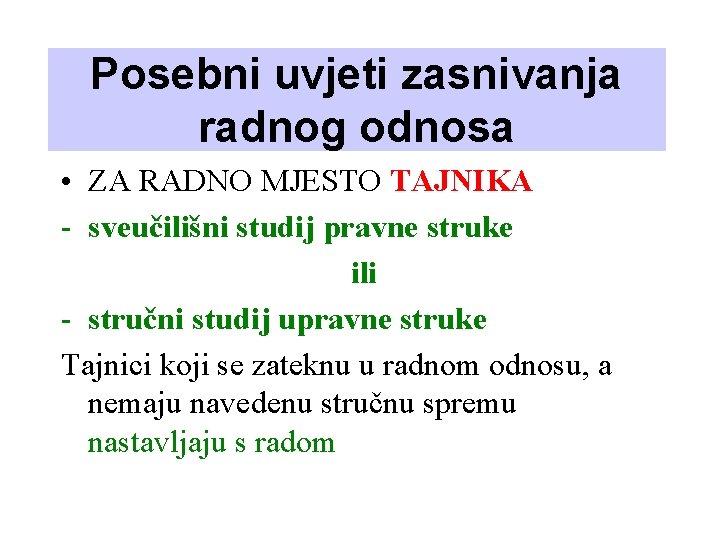 Posebni uvjeti zasnivanja radnog odnosa

• ZA RADNO MJESTO TAJNIKA

- sveučilišni studij pravne struke

ili

- stručni studij upravne struke

Tajnici koji se zateknu u radnom odnosu, a nemaju navedenu stručnu spremu nastavljaju s radom